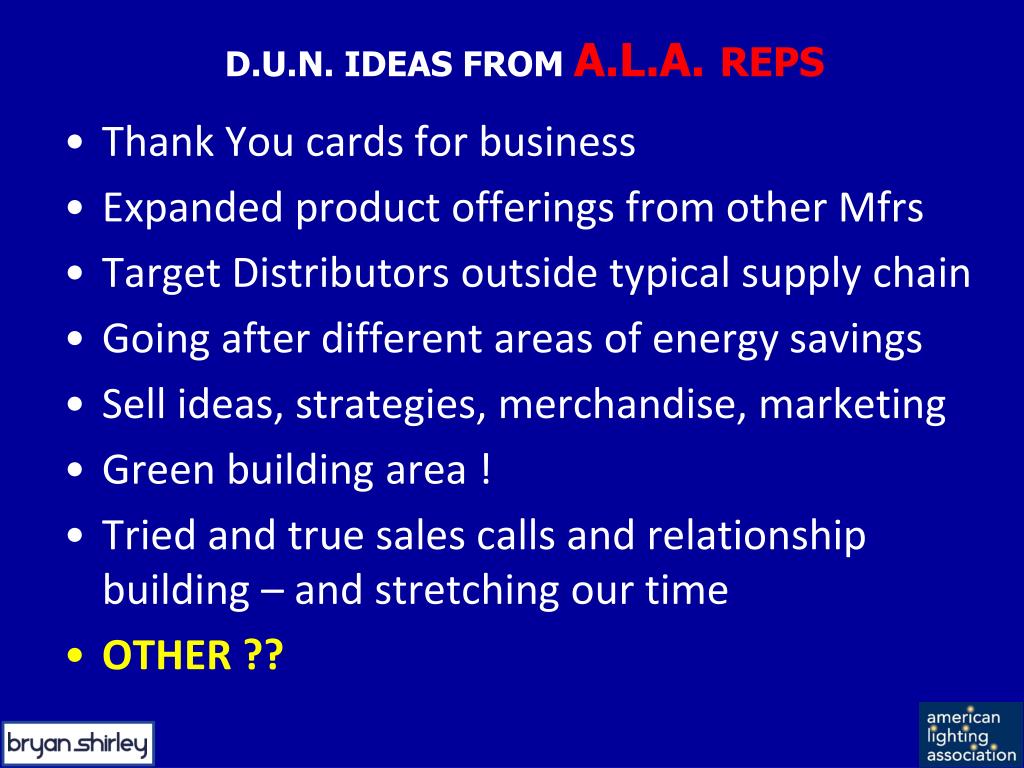 D.U.N. IDEAS FROM A.L.A. REPS

• Thank You cards for business
• Expanded product offerings from other Mfrs
• Target Distributors outside typical supply chain
• Going after different areas of energy savings
• Sell ideas, strategies, merchandise, marketing
• Green building area !
• Tried and true sales calls and relationship building – and stretching our time
• OTHER ??

bryan.shirley

american lighting association